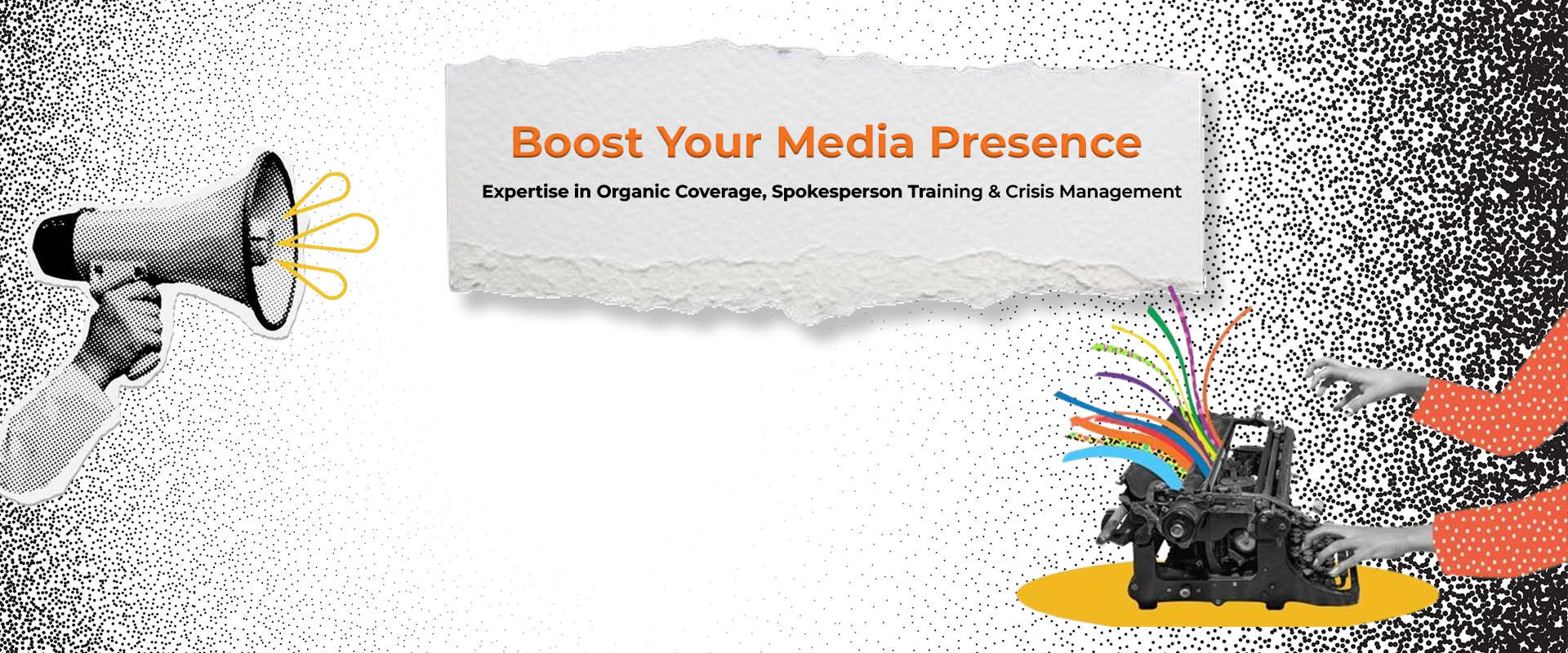 Boost Your Media Presence

Expertise in Organic Coverage, Spokesperson Training & Crisis Management